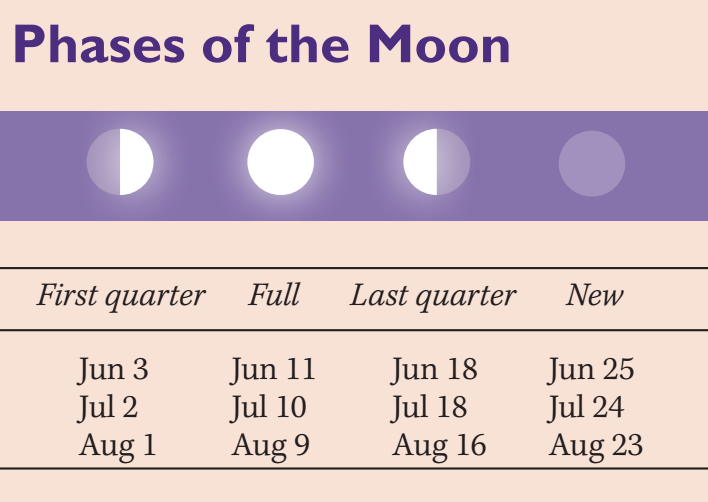 Phases of the Moon

| First quarter | Full | Last quarter | New |
|---|---|---|---|
| Jun 3 | Jun 11 | Jun 18 | Jun 25 |
| Jul 2 | Jul 10 | Jul 18 | Jul 24 |
| Aug 1 | Aug 9 | Aug 16 | Aug 23 |